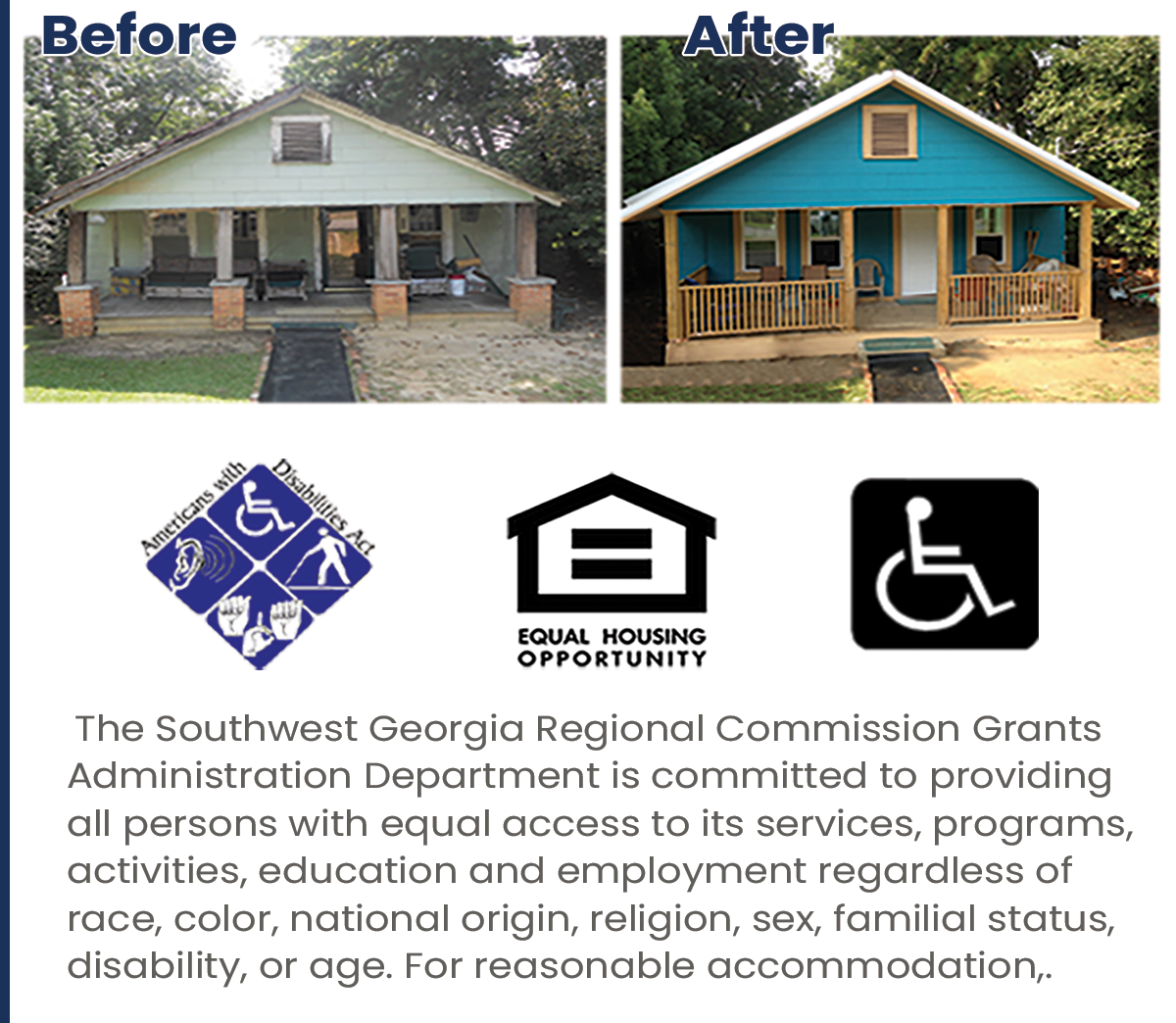 Before

After

Americans with Disabilities Act

EQUAL HOUSING OPPORTUNITY

The Southwest Georgia Regional Commission Grants Administration Department is committed to providing all persons with equal access to its services, programs, activities, education and employment regardless of race, color, national origin, religion, sex, familial status, disability, or age. For reasonable accommodation,.